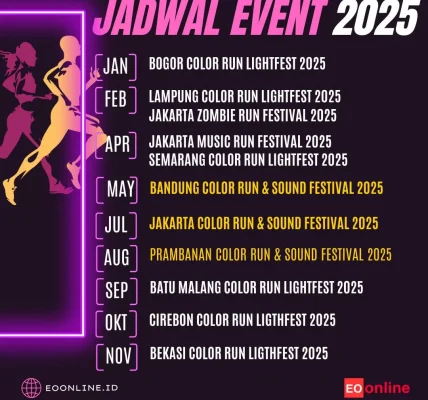 JADWAL EVENT 2025

JAN BOGOR COLOR RUN LIGHTFEST 2025

FEB LAMPUNG COLOR RUN LIGHTFEST 2025
JAKARTA ZOMBIE RUN FESTIVAL 2025

APR JAKARTA MUSIC RUN FESTIVAL 2025
SEMARANG COLOR RUN LIGHTFEST 2025

MAY BANDUNG COLOR RUN & SOUND FESTIVAL 2025

JUL JAKARTA COLOR RUN & SOUND FESTIVAL 2025

AUG PRAMBANAN COLOR RUN & SOUND FESTIVAL 2025

SEP BATU MALANG COLOR RUN LIGHTFEST 2025

OKT CIREBON COLOR RUN LIGTHFEST 2025

NOV BEKASI COLOR RUN LIGTHFEST 2025

EOONLINE.ID

EOonline